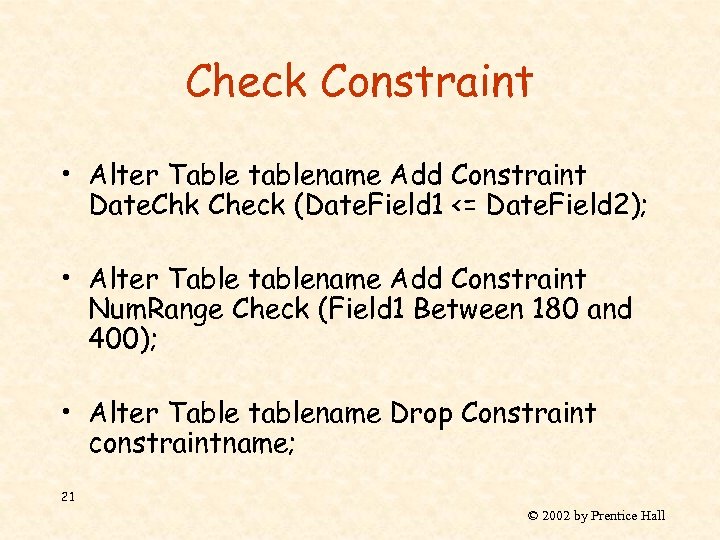 Check Constraint

• Alter Table tablename Add Constraint DateChk Check (DateField1 <= DateField2);

• Alter Table tablename Add Constraint NumRange Check (Field1 Between 180 and 400);

• Alter Table tablename Drop Constraint constraintname;

21

© 2002 by Prentice Hall